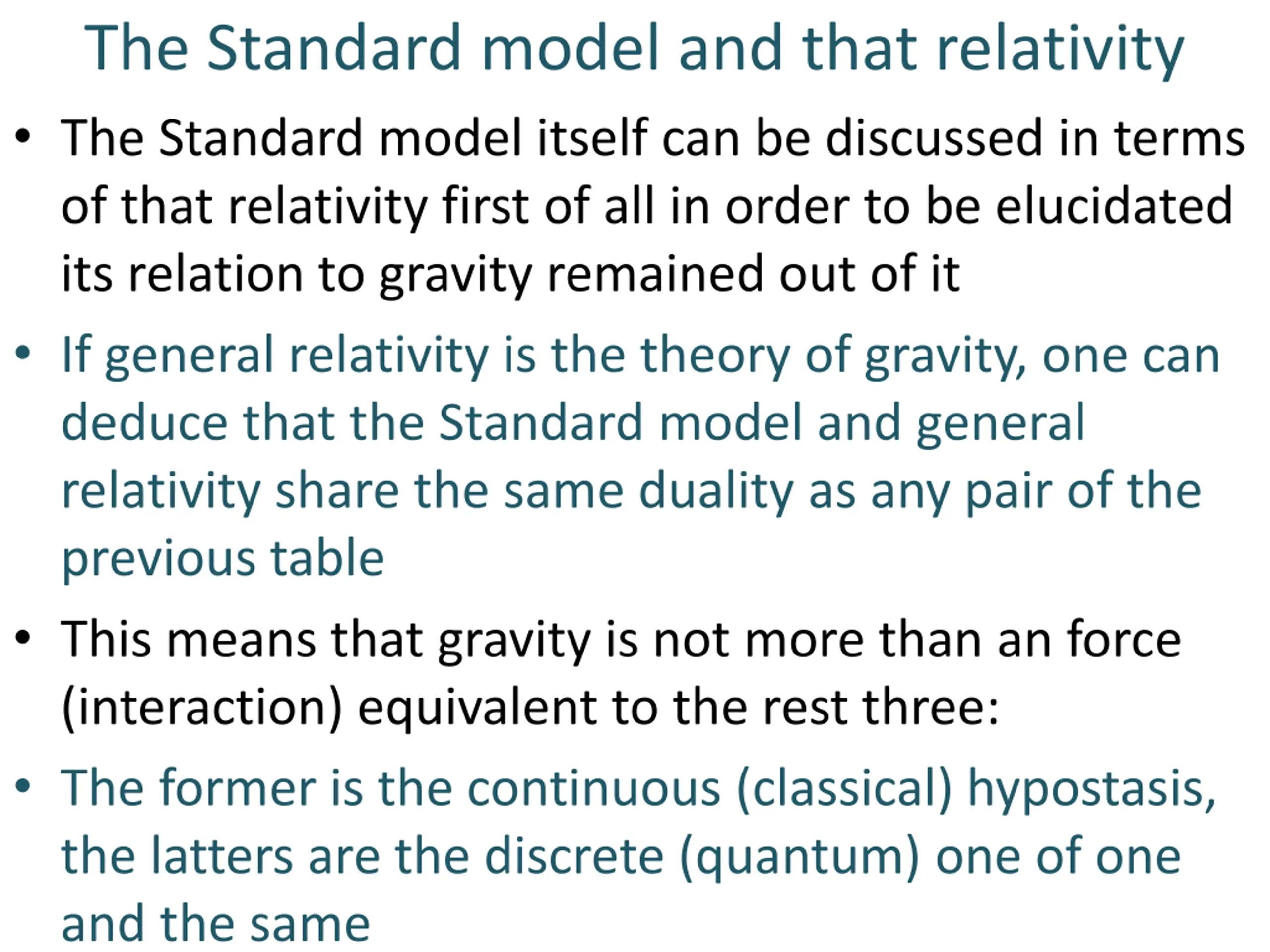 The Standard model and that relativity

• The Standard model itself can be discussed in terms of that relativity first of all in order to be elucidated its relation to gravity remained out of it

• If general relativity is the theory of gravity, one can deduce that the Standard model and general relativity share the same duality as any pair of the previous table

• This means that gravity is not more than an force (interaction) equivalent to the rest three:

• The former is the continuous (classical) hypostasis, the latters are the discrete (quantum) one of one and the same